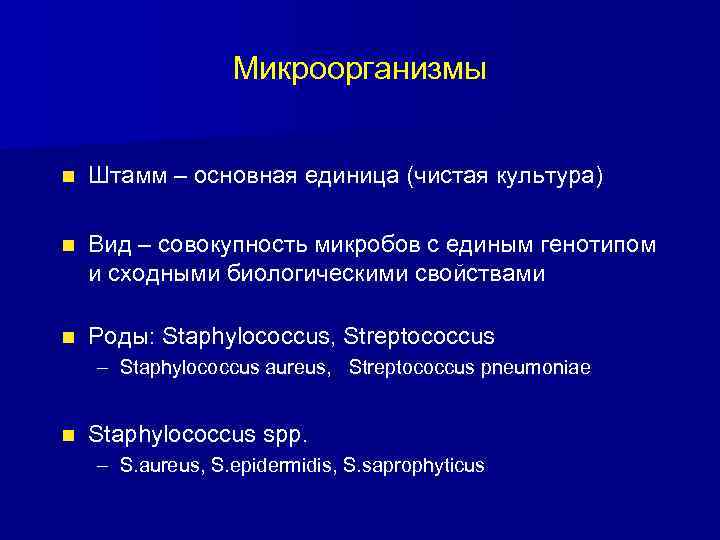 Микроорганизмы

Штамм – основная единица (чистая культура)

Вид – совокупность микробов с единым генотипом и сходными биологическими свойствами

Роды: Staphylococcus, Streptococcus
– Staphylococcus aureus, Streptococcus pneumoniae

Staphylococcus spp.
– S.aureus, S.epidermidis, S.saprophyticus